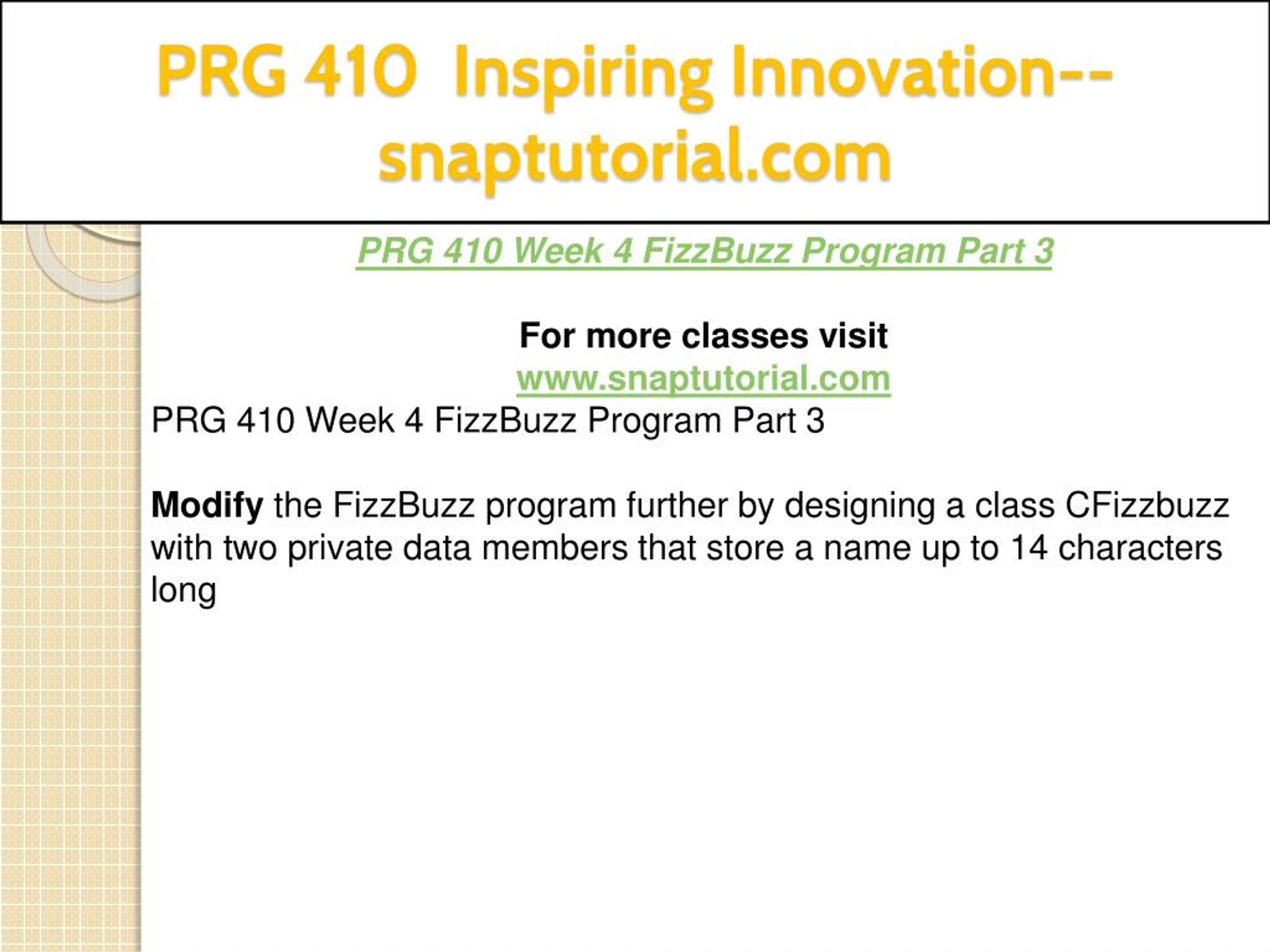 PRG 410 Inspiring Innovation--snaptutorial.com

PRG 410 Week 4 FizzBuzz Program Part 3

For more classes visit
www.snaptutorial.com

PRG 410 Week 4 FizzBuzz Program Part 3

Modify the FizzBuzz program further by designing a class CFizzbuzz with two private data members that store a name up to 14 characters long